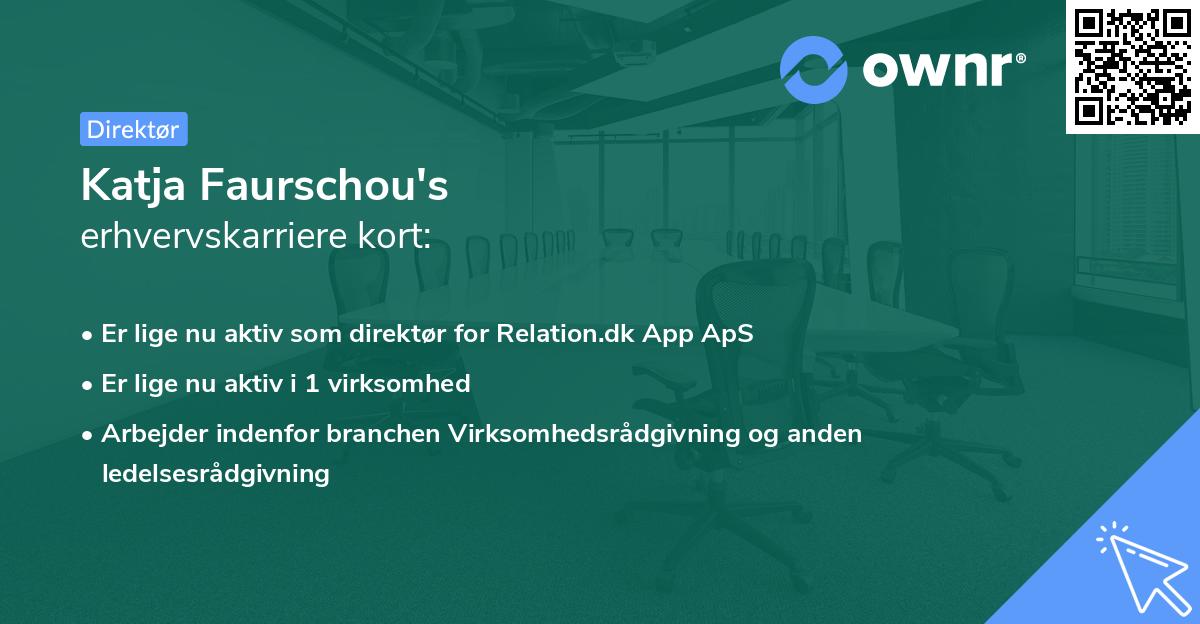 ownr®

Direktør

Katja Faurschou's
erhvervskarriere kort:

• Er lige nu aktiv som direktør for Relation.dk App ApS
• Er lige nu aktiv i 1 virksomhed
• Arbejder indenfor branchen Virksomhedsrådgivning og anden ledelsesrådgivning